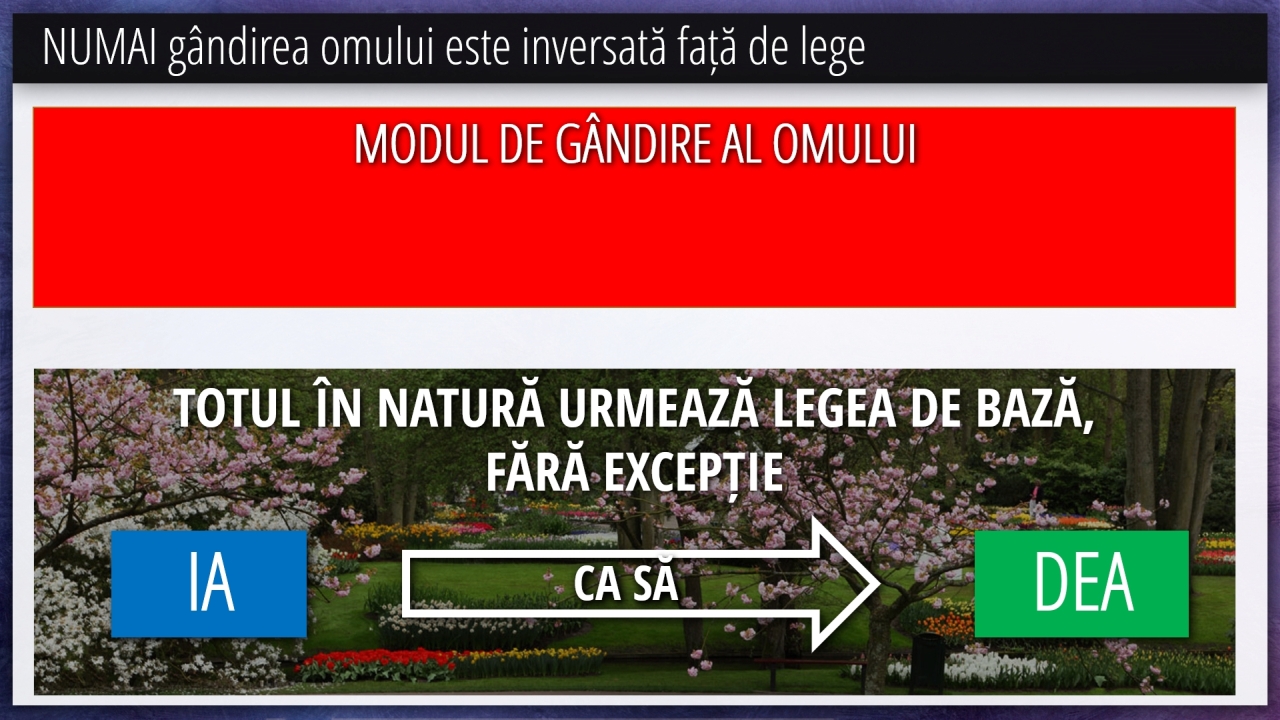 NUMAI gândirea omului este inversată față de lege

MODUL DE GÂNDIRE AL OMULUI

TOTUL ÎN NATURĂ URMEAZĂ LEGEA DE BAZĂ, FĂRĂ EXCEPȚIE

IA

CA SĂ

DEA